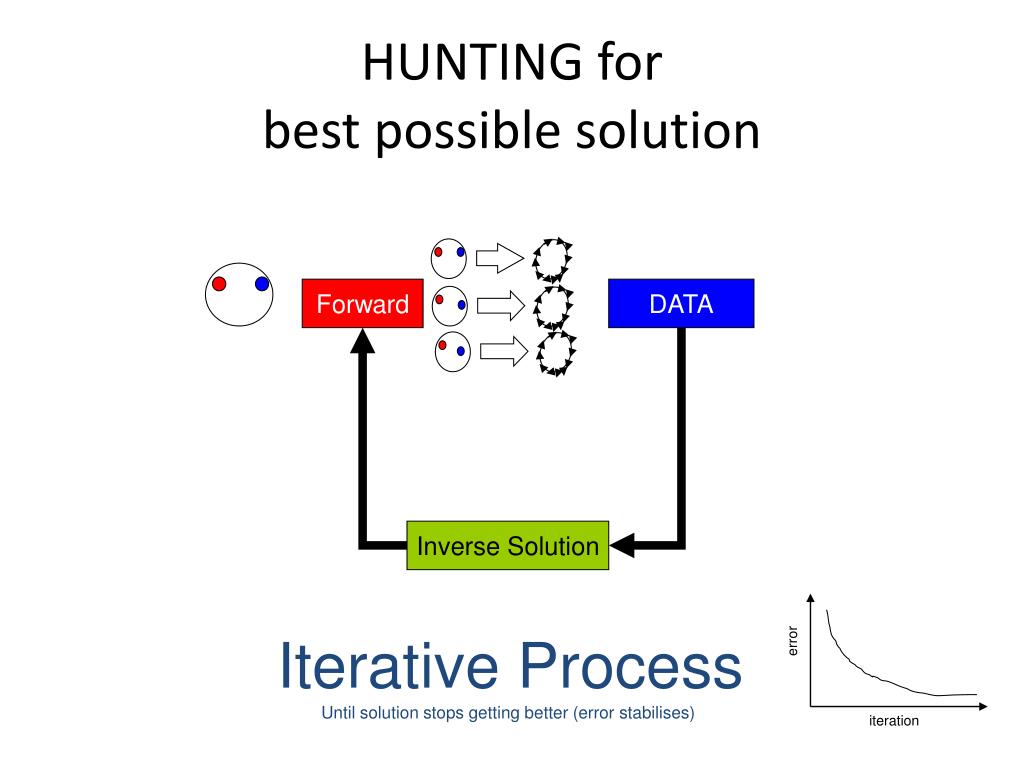 HUNTING for
best possible solution

Forward

DATA

Inverse Solution

Iterative Process
Until solution stops getting better (error stabilises)

error

iteration